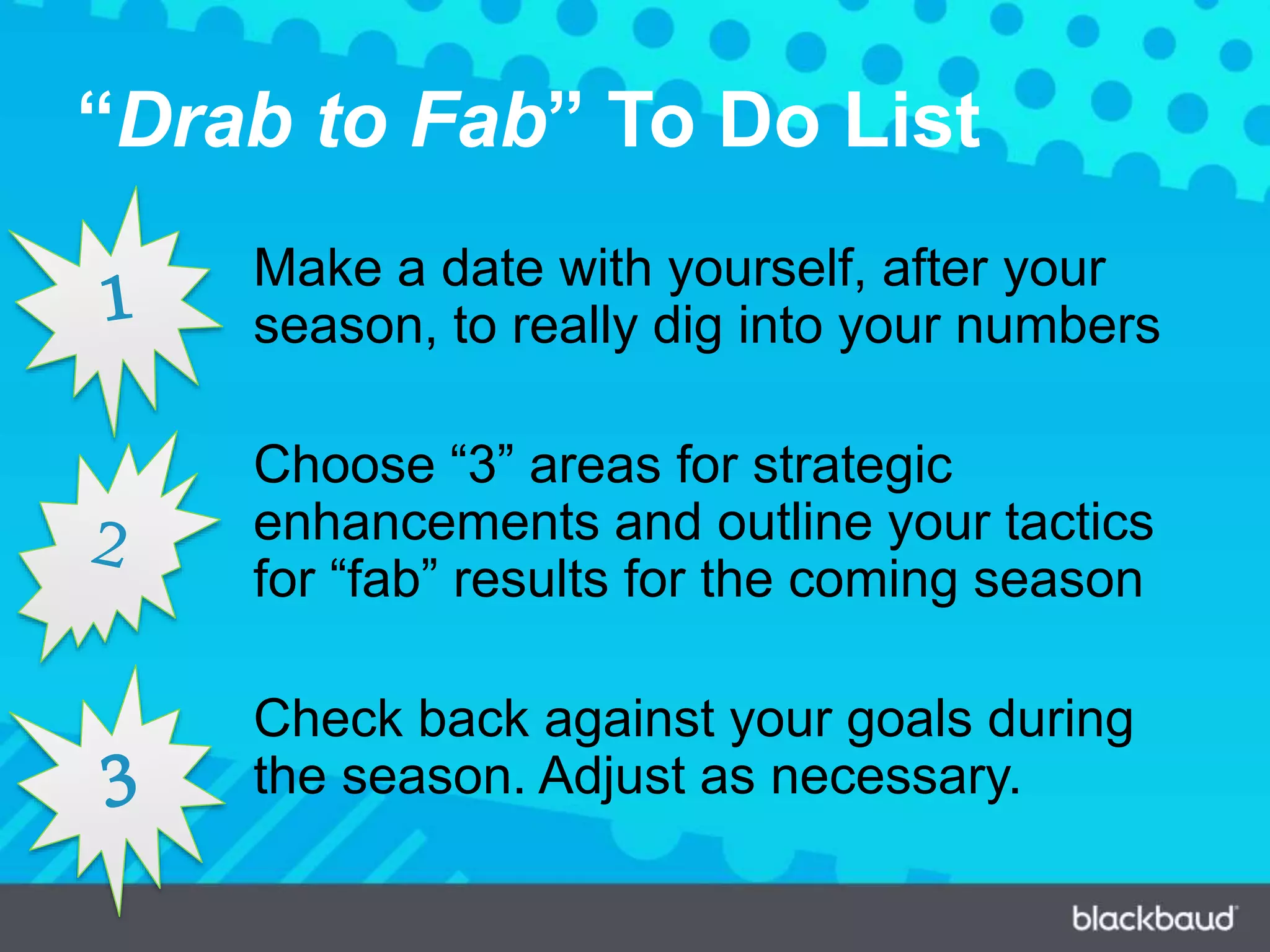 “Drab to Fab” To Do List

1

Make a date with yourself, after your season, to really dig into your numbers

2

Choose “3” areas for strategic enhancements and outline your tactics for “fab” results for the coming season

3

Check back against your goals during the season. Adjust as necessary.

blackbaud